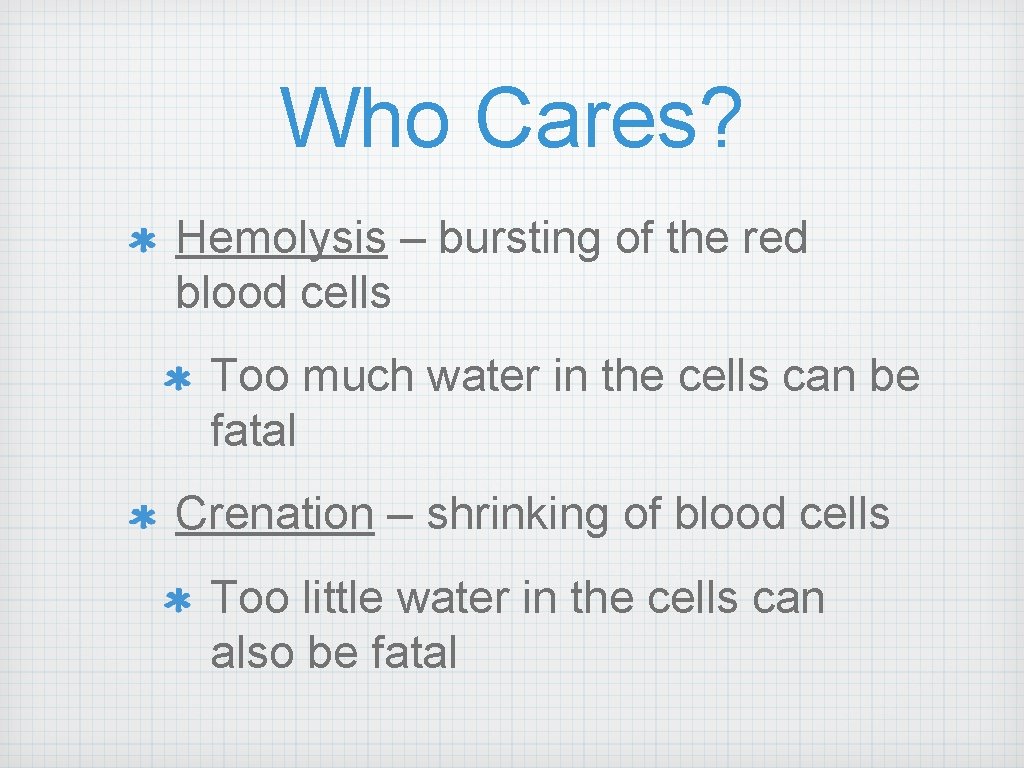 Who Cares?

Hemolysis – bursting of the red blood cells

Too much water in the cells can be fatal

Crenation – shrinking of blood cells

Too little water in the cells can also be fatal